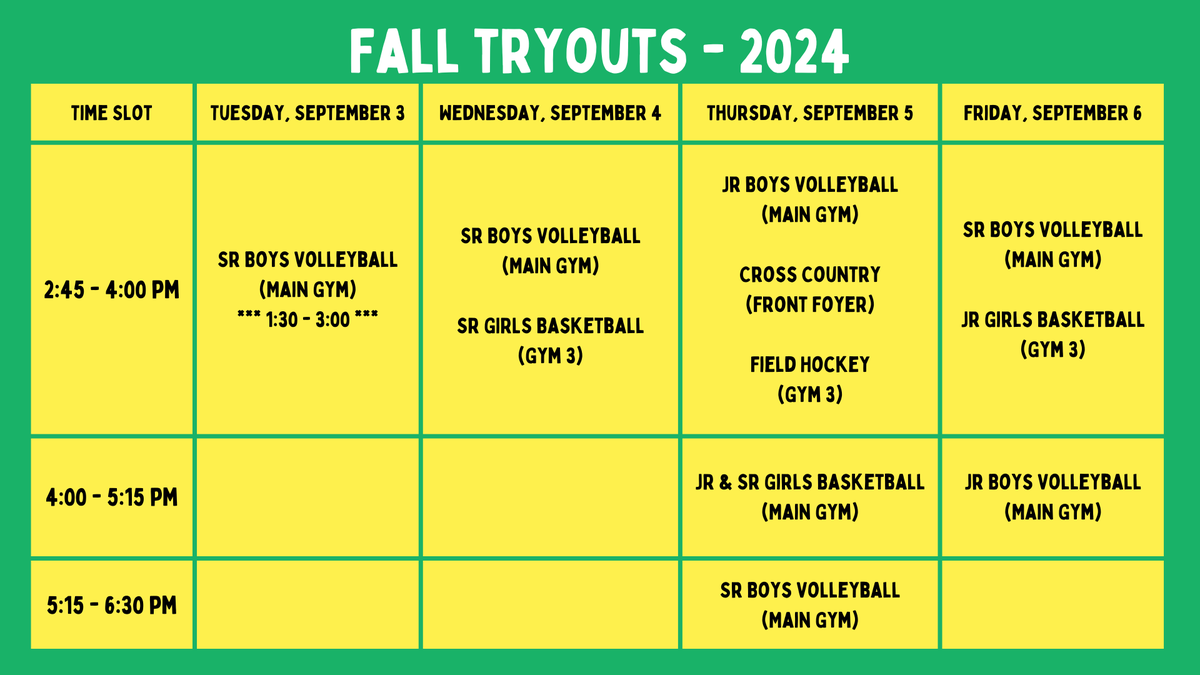 FALL TRYOUTS - 2024

| TIME SLOT | TUESDAY, SEPTEMBER 3 | WEDNESDAY, SEPTEMBER 4 | THURSDAY, SEPTEMBER 5 | FRIDAY, SEPTEMBER 6 |
|---|---|---|---|---|
| 2:45 - 4:00 PM | SR BOYS VOLLEYBALL (MAIN GYM) *** 1:30 - 3:00 *** | SR BOYS VOLLEYBALL (MAIN GYM) SR GIRLS BASKETBALL (GYM 3) | JR BOYS VOLLEYBALL (MAIN GYM) CROSS COUNTRY (FRONT FOYER) FIELD HOCKEY (GYM 3) | SR BOYS VOLLEYBALL (MAIN GYM) JR GIRLS BASKETBALL (GYM 3) |
| 4:00 - 5:15 PM | | | JR & SR GIRLS BASKETBALL (MAIN GYM) | JR BOYS VOLLEYBALL (MAIN GYM) |
| 5:15 - 6:30 PM | | | SR BOYS VOLLEYBALL (MAIN GYM) | |